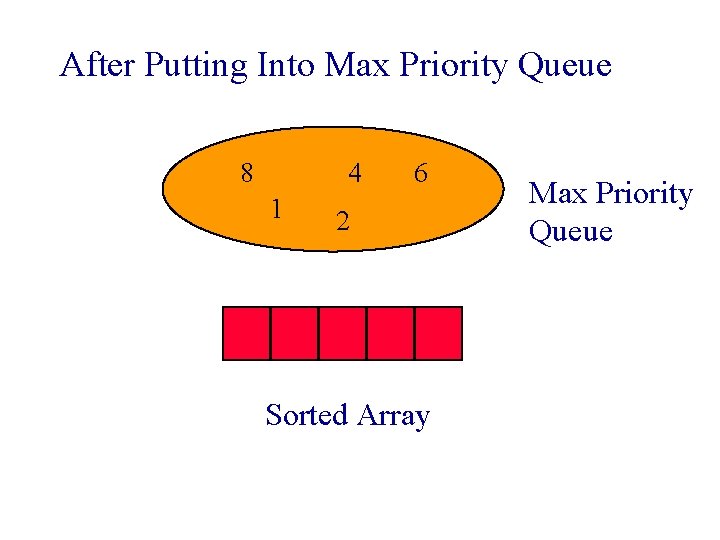 After Putting Into Max Priority Queue

8 4 6
1 2

Max Priority Queue

Sorted Array